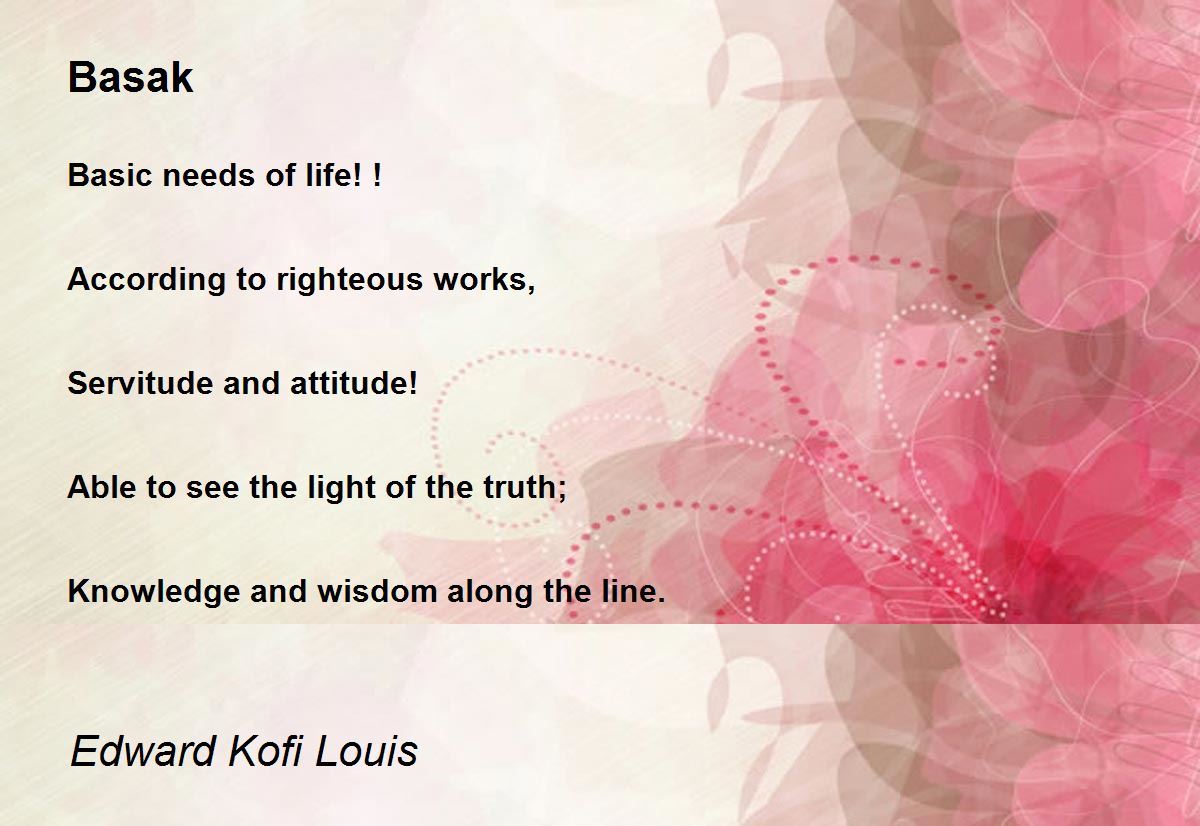 Basak

Basic needs of life! !

According to righteous works,

Servitude and attitude!

Able to see the light of the truth;

Knowledge and wisdom along the line.

Edward Kofi Louis